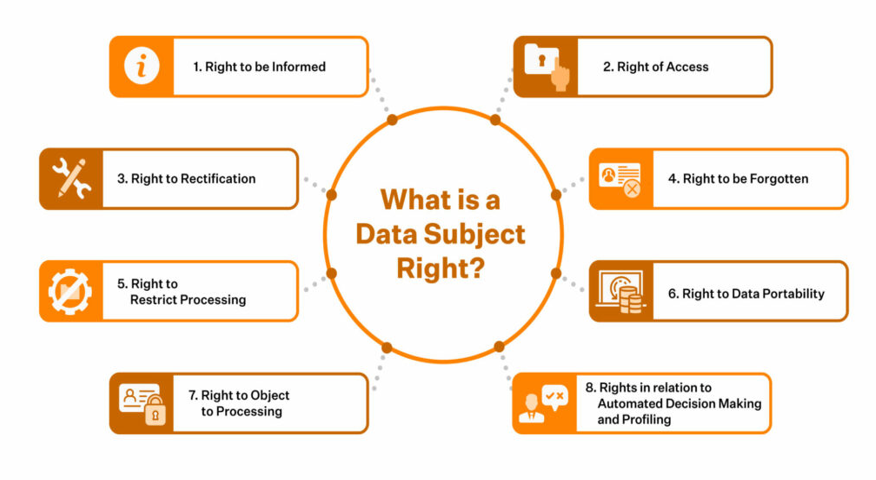 What is a Data Subject Right?

1. Right to be Informed

2. Right of Access

3. Right to Rectification

4. Right to be Forgotten

5. Right to Restrict Processing

6. Right to Data Portability

7. Right to Object to Processing

8. Rights in relation to Automated Decision Making and Profiling